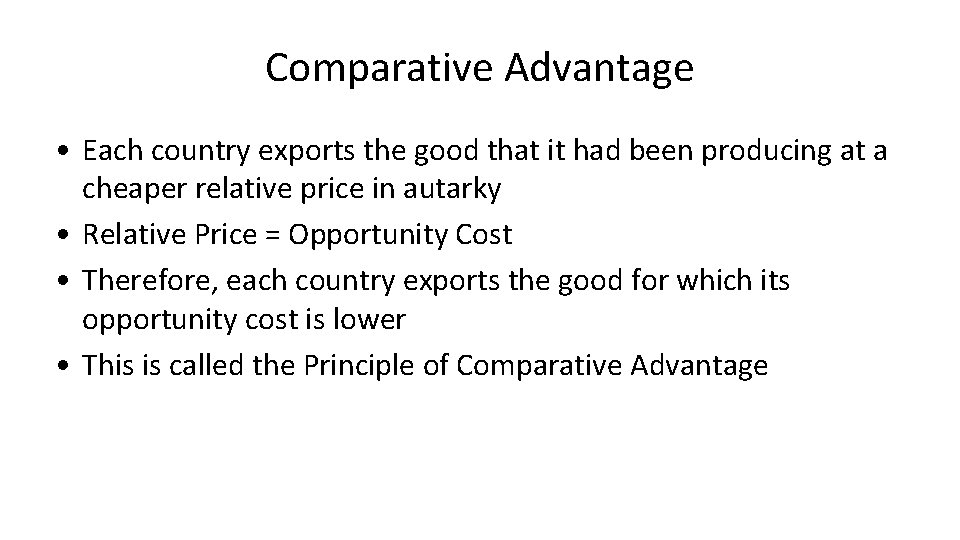 Comparative Advantage

• Each country exports the good that it had been producing at a cheaper relative price in autarky
• Relative Price = Opportunity Cost
• Therefore, each country exports the good for which its opportunity cost is lower
• This is called the Principle of Comparative Advantage